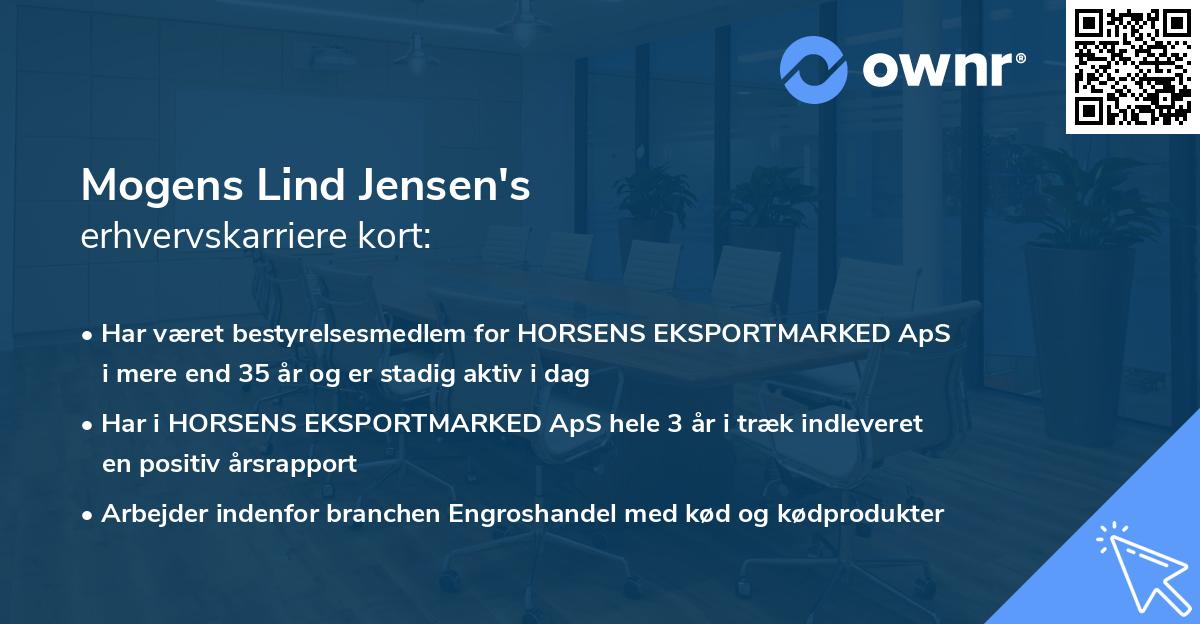 ownr®

Mogens Lind Jensen's
erhvervskarriere kort:

• Har været bestyrelsesmedlem for HORSENS EKSPORTMARKED ApS i mere end 35 år og er stadig aktiv i dag

• Har i HORSENS EKSPORTMARKED ApS hele 3 år i træk indleveret en positiv årsrapport

• Arbejder indenfor branchen Engroshandel med kød og kødprodukter